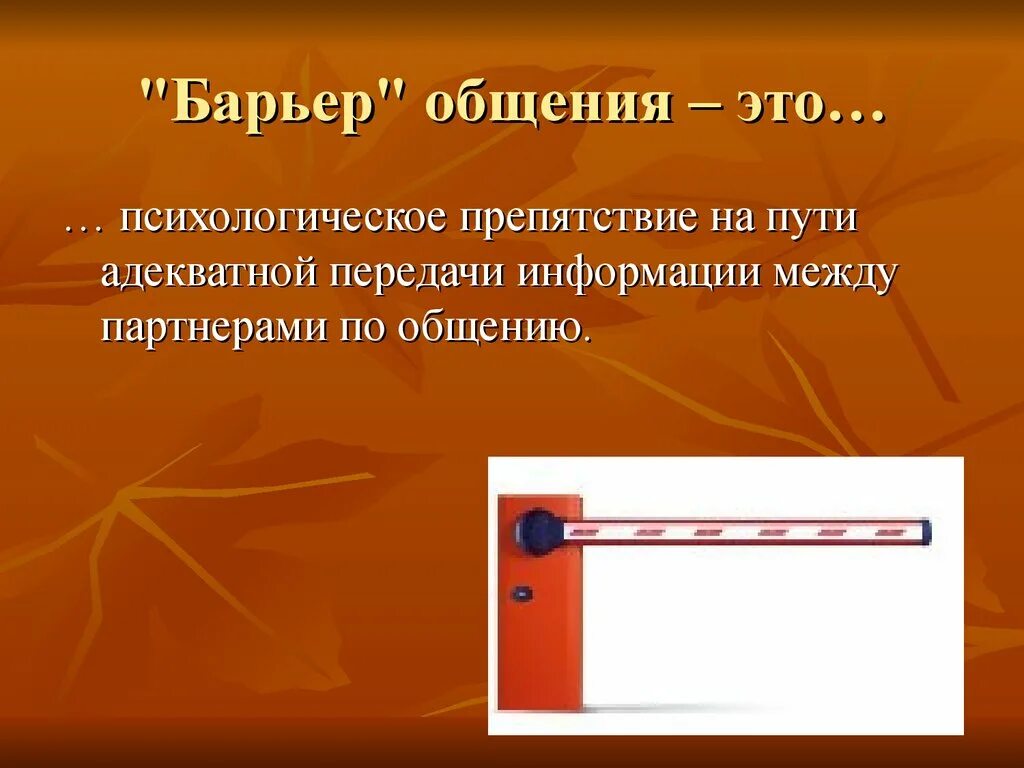 "Барьер" общения – это…

… психологическое препятствие на пути адекватной передачи информации между партнерами по общению.